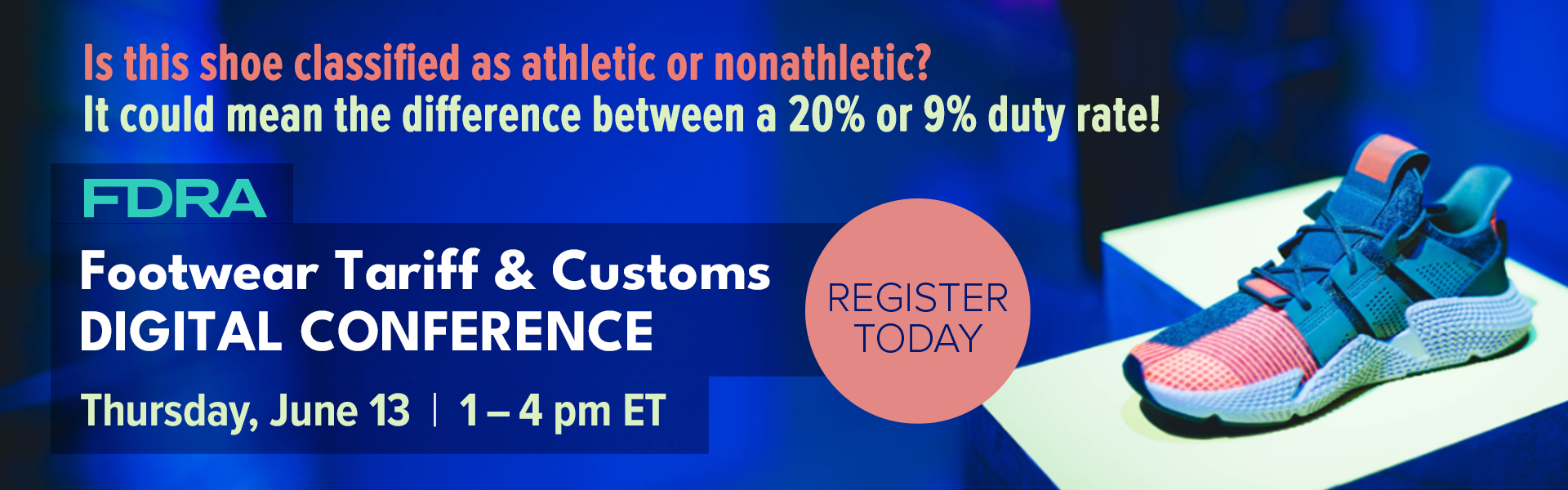 Is this shoe classified as athletic or nonathletic?
It could mean the difference between a 20% or 9% duty rate!

FDRA

Footwear Tariff & Customs
DIGITAL CONFERENCE

Thursday, June 13 | 1 – 4 pm ET

REGISTER TODAY